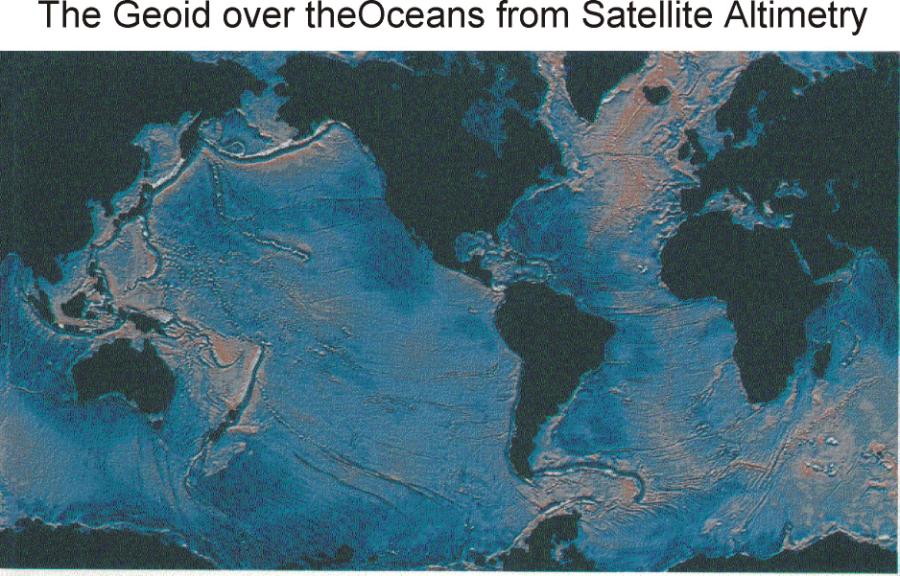 The Geoid over theOceans from Satellite Altimetry